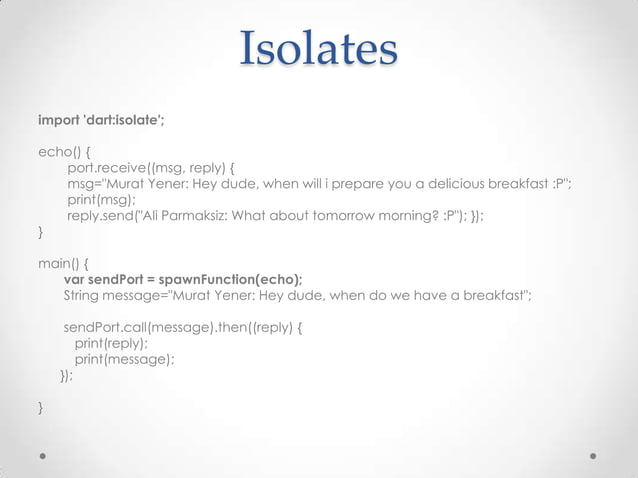 Isolates

import 'dart:isolate';

echo() {
port.receive((msg, reply) {
msg="Murat Yener: Hey dude, when will i prepare you a delicious breakfast :P";
print(msg);
reply.send("Ali Parmaksiz: What about tomorrow morning? :P"); });
}

main() {
var sendPort = spawnFunction(echo);
String message="Murat Yener: Hey dude, when do we have a breakfast";

sendPort.call(message).then((reply) {
print(reply);
print(message);
});

}